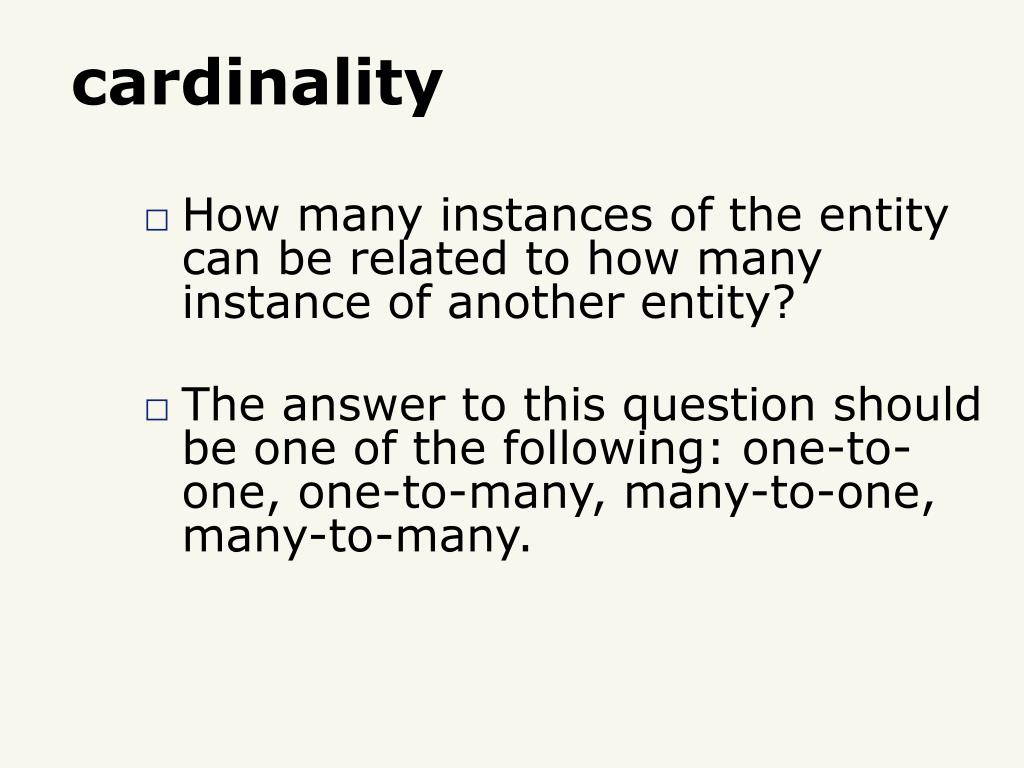 cardinality

□ How many instances of the entity can be related to how many instance of another entity?

□ The answer to this question should be one of the following: one-to-one, one-to-many, many-to-one, many-to-many.